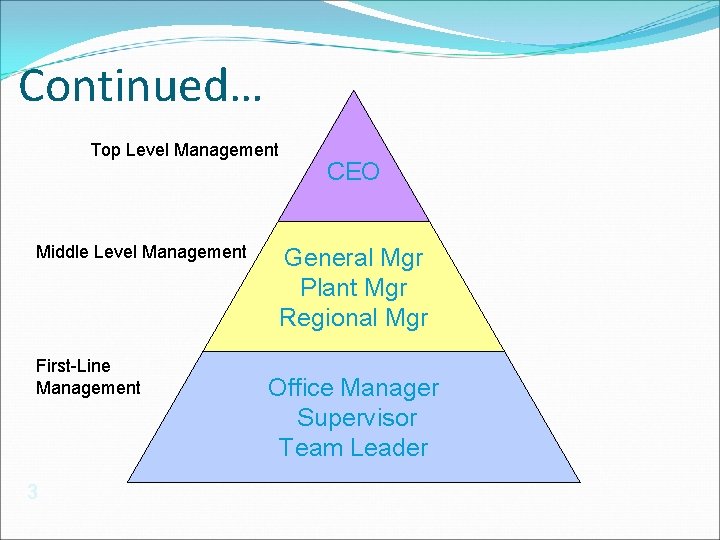 Continued…

Top Level Management

CEO

Middle Level Management

General Mgr
Plant Mgr
Regional Mgr

First-Line Management

Office Manager
Supervisor
Team Leader

3